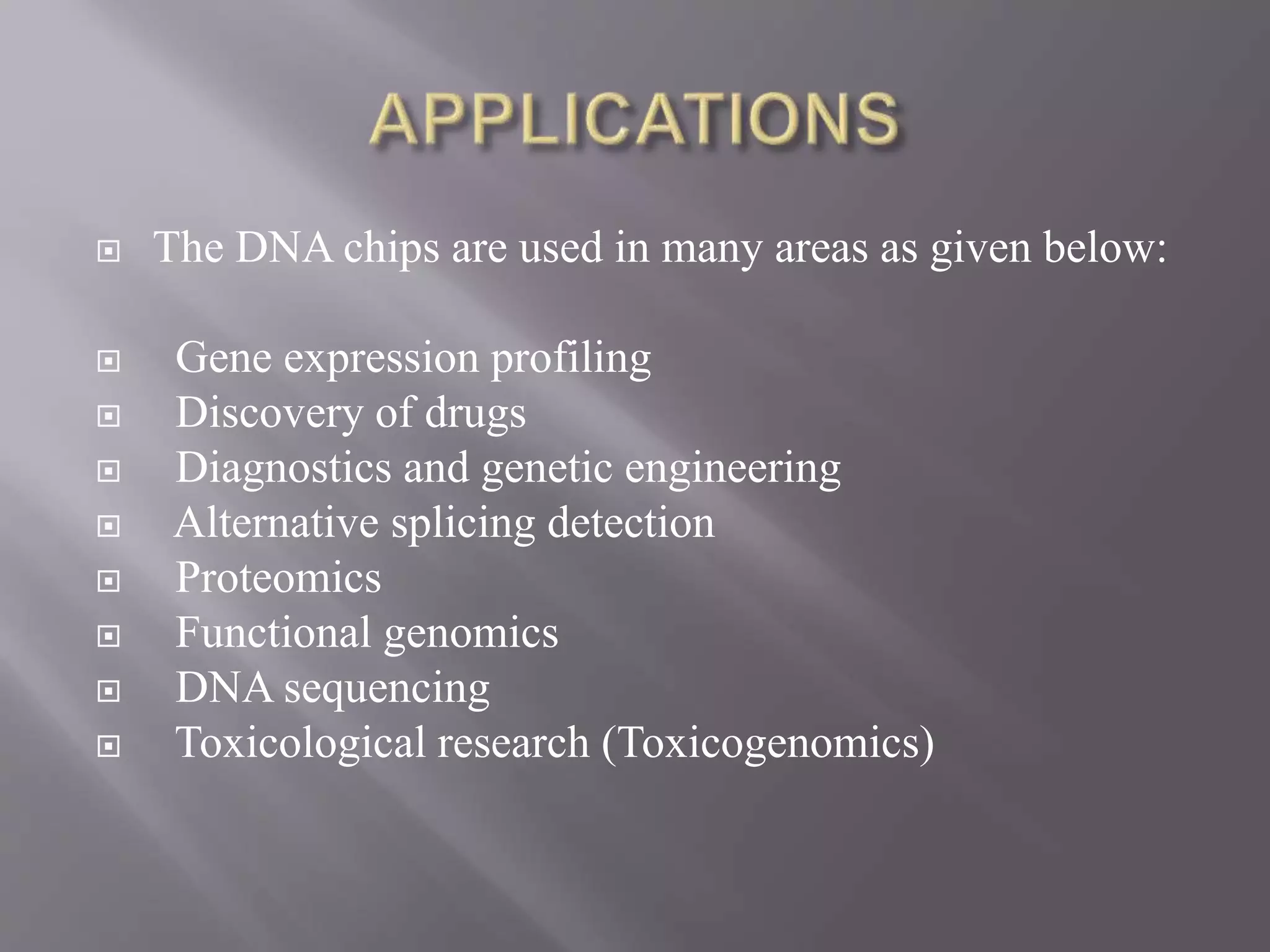 APPLICATIONS

The DNA chips are used in many areas as given below:

Gene expression profiling
Discovery of drugs
Diagnostics and genetic engineering
Alternative splicing detection
Proteomics
Functional genomics
DNA sequencing
Toxicological research (Toxicogenomics)